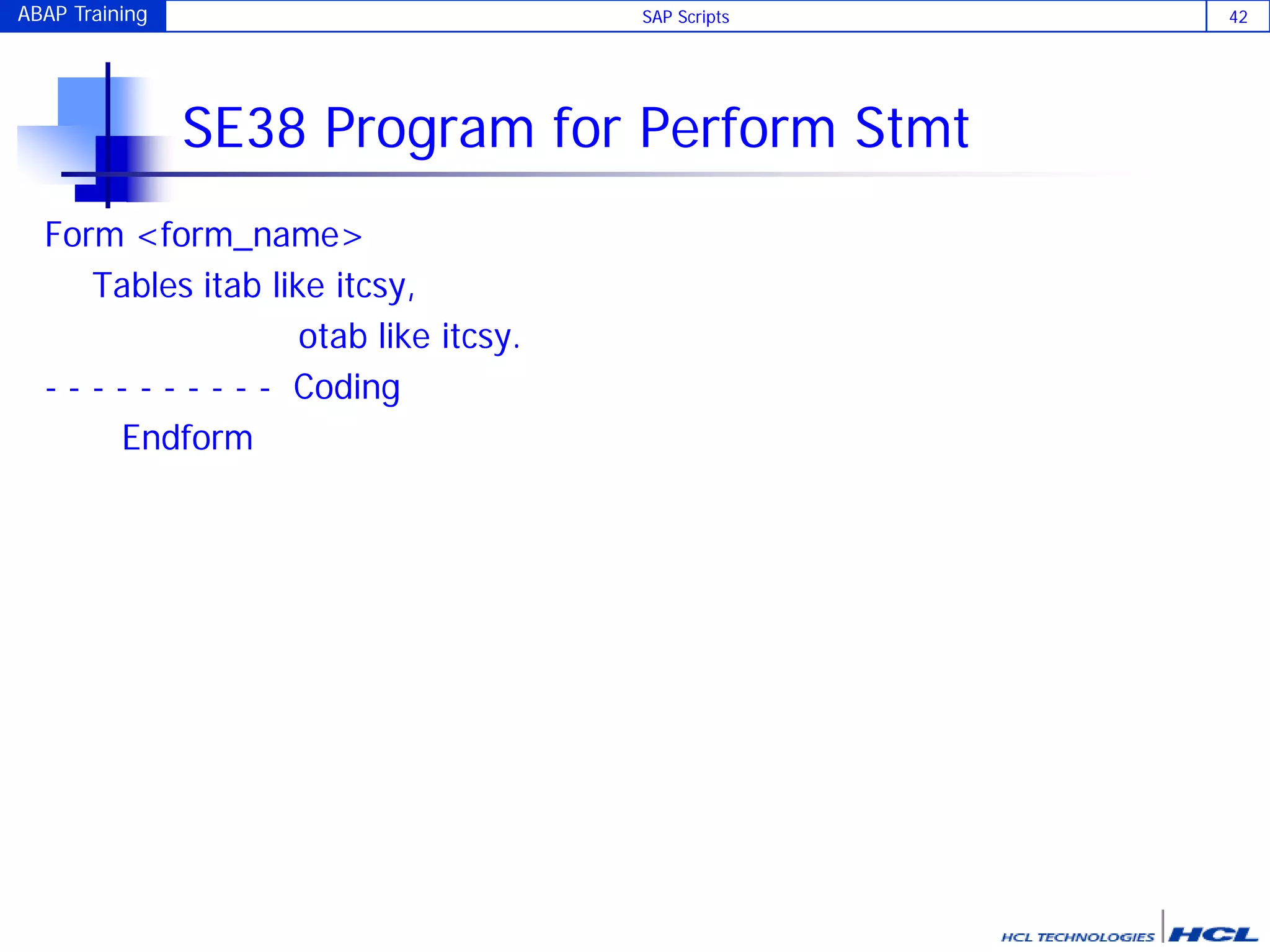 ABAP Training SAP Scripts 42

SE38 Program for Perform Stmt

Form <form_name>

Tables itab like itcsy,

otab like itcsy.

- - - - - - - - - - Coding

Endform

HCL TECHNOLOGIES HCL